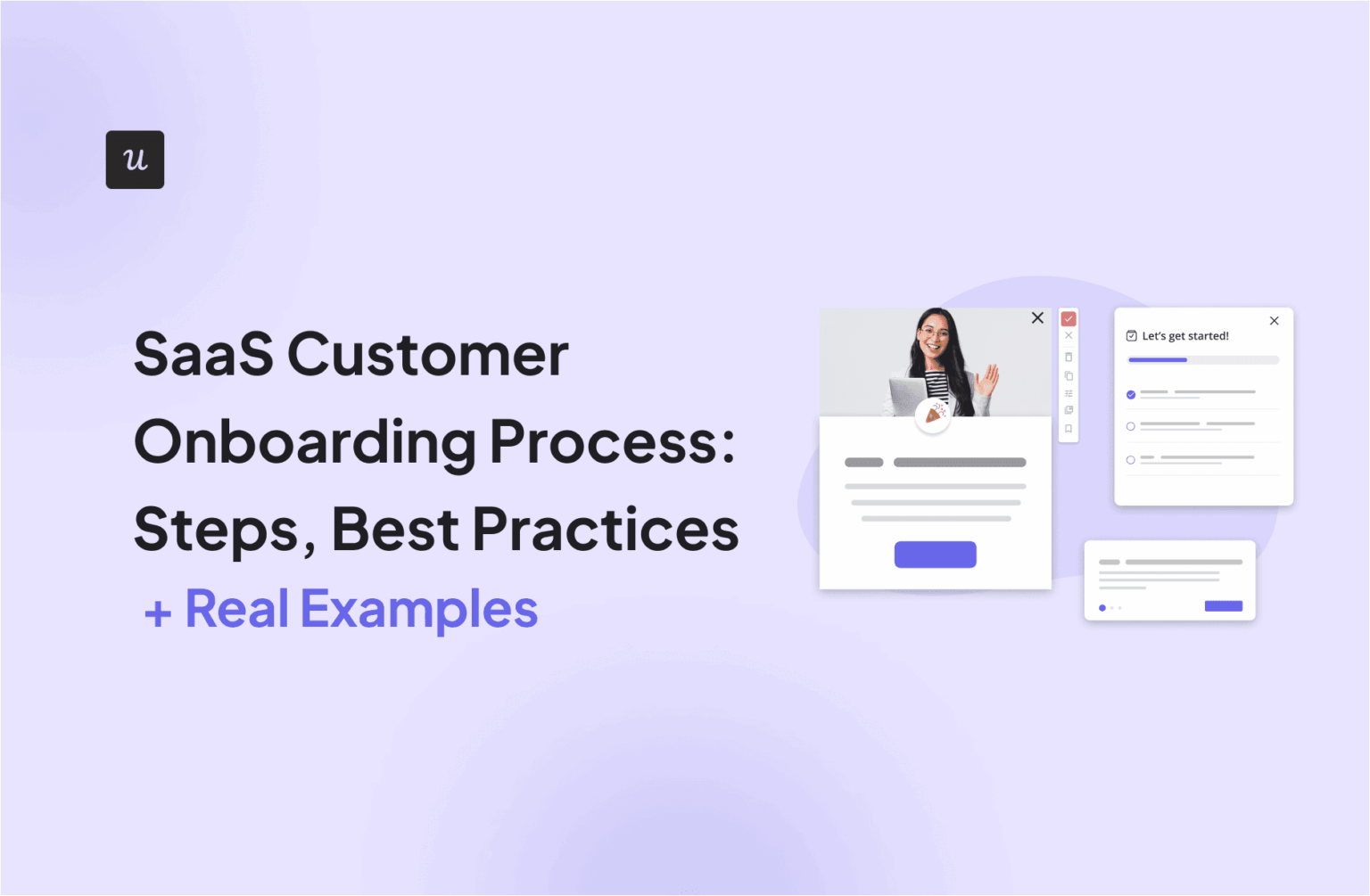 u

SaaS Customer Onboarding Process: Steps, Best Practices
+ Real Examples

Let's get started!